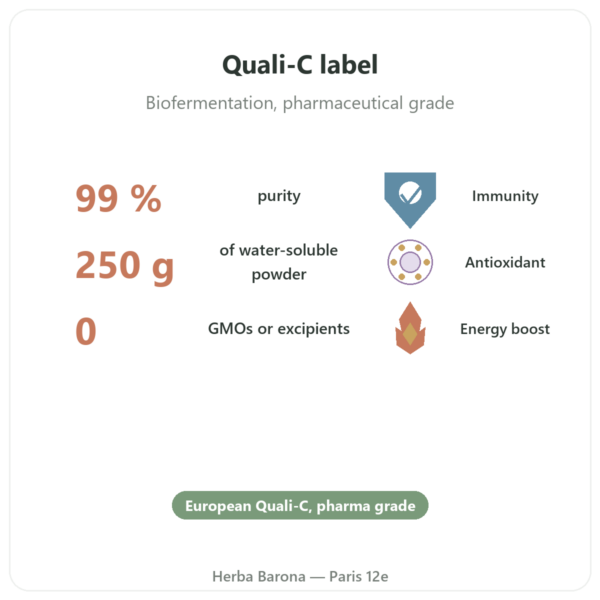 Quali-C label

Biofermentation, pharmaceutical grade

99 % purity

250 g of water-soluble powder

0 GMOs or excipients

Immunity

Antioxidant

Energy boost

European Quali-C, pharma grade

Herba Barona — Paris 12e